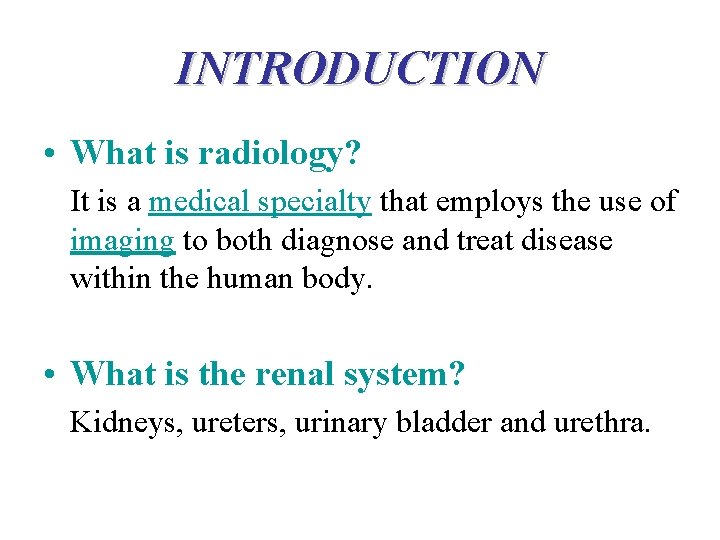 INTRODUCTION

• What is radiology?

It is a medical specialty that employs the use of imaging to both diagnose and treat disease within the human body.

• What is the renal system?

Kidneys, ureters, urinary bladder and urethra.